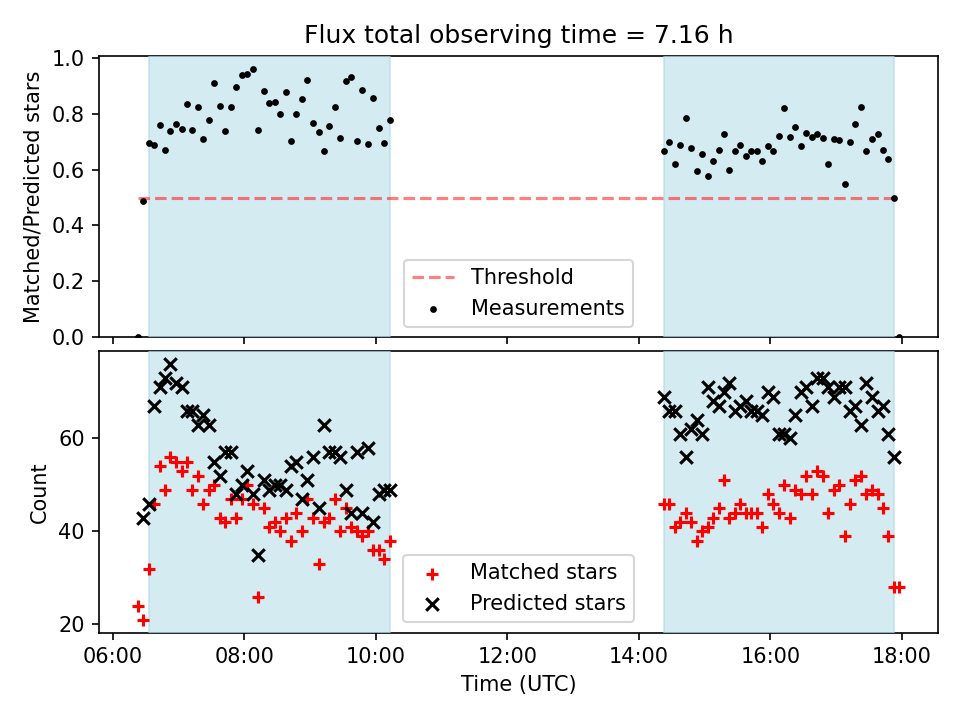 Flux total observing time = 7.16 h

Matched/Predicted stars

1.0
0.8
0.6
0.4
0.2
0.0

Threshold
Measurements

Count

60
40
20

Matched stars
Predicted stars

06:00
08:00
10:00
12:00
14:00
16:00
18:00

Time (UTC)